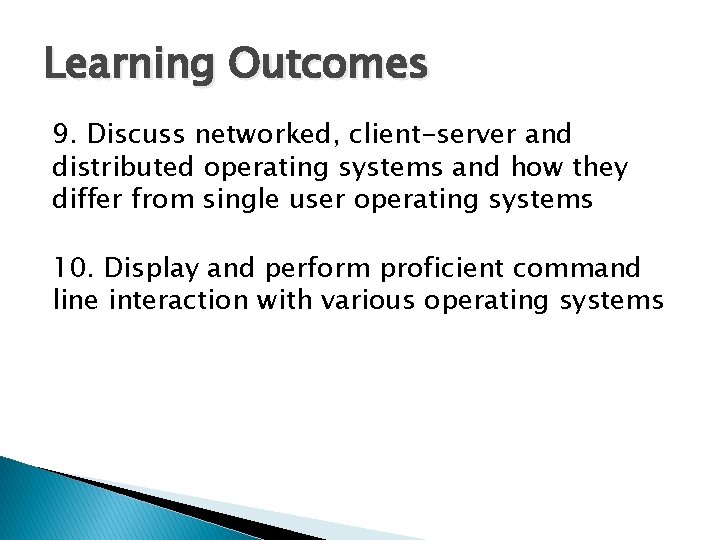 Learning Outcomes

9. Discuss networked, client-server and distributed operating systems and how they differ from single user operating systems

10. Display and perform proficient command line interaction with various operating systems